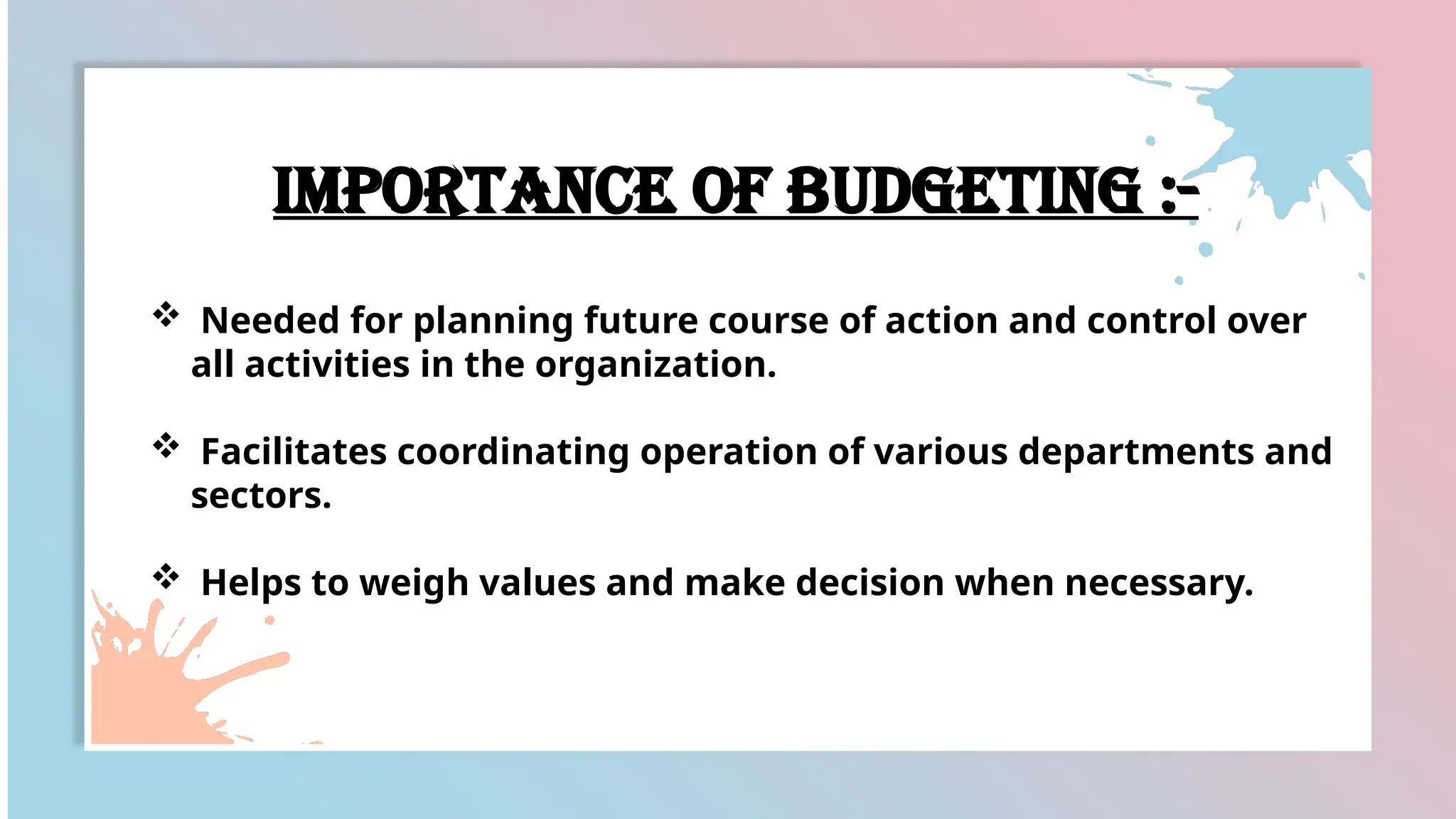 IMPORTANCE OF BUDGETING :-

❖ Needed for planning future course of action and control over all activities in the organization.

❖ Facilitates coordinating operation of various departments and sectors.

❖ Helps to weigh values and make decision when necessary.